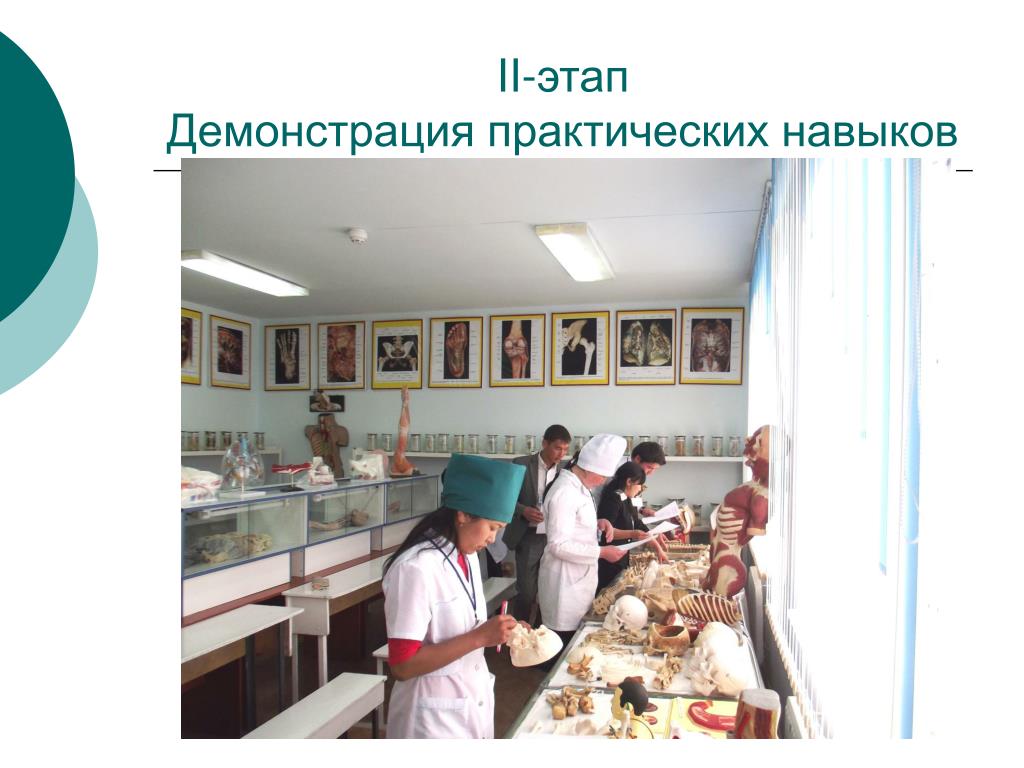 II-этап
Демонстрация практических навыков